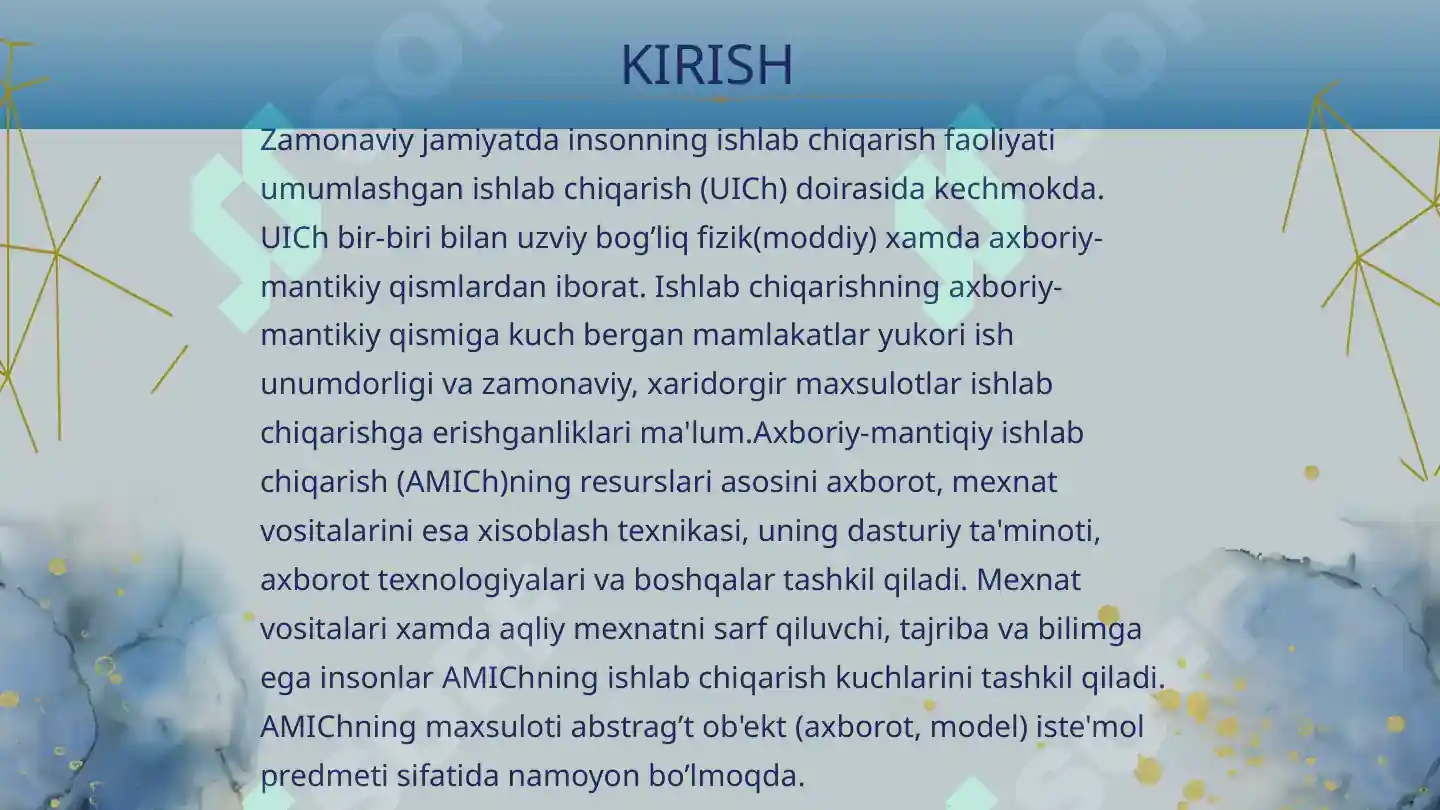 KIRISH

Zamonaviy jamiyatda insonning ishlab chiqarish faoliyati umumlashgan ishlab chiqarish (UICh) doirasida kechmokda. UICh bir-biri bilan uzviy bog’liq fizik(moddiy) xamda axboriy-mantikiy qismlardan iborat. Ishlab chiqarishning axboriy-mantikiy qismiga kuch bergan mamlakatlar yukori ish unumdorligi va zamonaviy, xaridorgir maxsulotlar ishlab chiqarishga erishganliklari ma'lum.Axboriy-mantiqiy ishlab chiqarish (AMICh)ning resurslari asosini axborot, mexnat vositalarini esa xisoblash texnikasi, uning dasturiy ta'minoti, axborot texnologiyalari va boshqalar tashkil qiladi. Mexnat vositalari xamda aqliy mexnatni sarf qiluvchi, tajriba va bilimga ega insonlar AMIChning ishlab chiqarish kuchlarini tashkil qiladi. AMIChning maxsuloti abstrag’t ob'ekt (axborot, model) iste'mol predmeti sifatida namoyon bo’lmoqda.